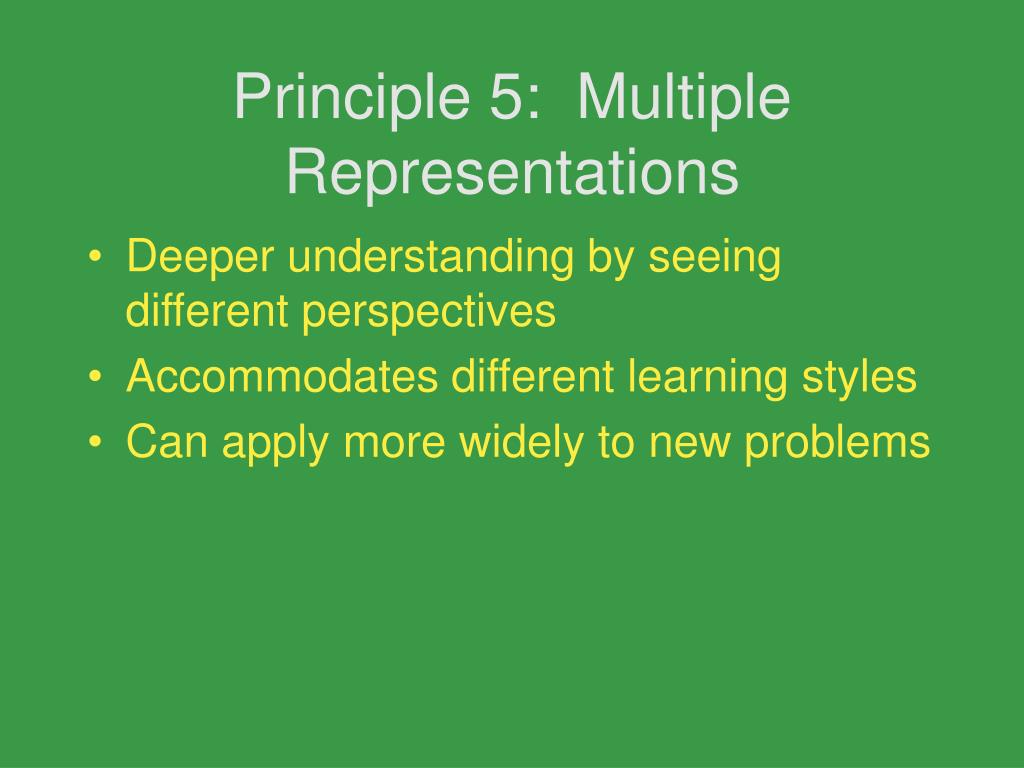 Principle 5: Multiple Representations

• Deeper understanding by seeing different perspectives
• Accommodates different learning styles
• Can apply more widely to new problems